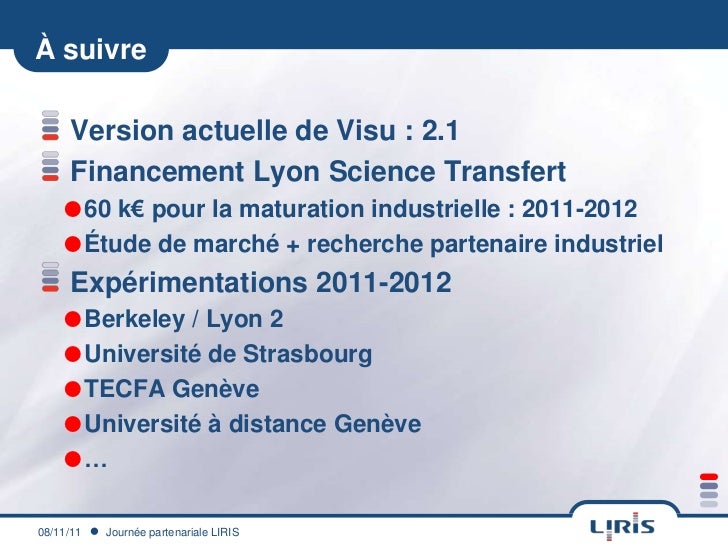 À suivre

Version actuelle de Visu : 2.1

Financement Lyon Science Transfert

60 k€ pour la maturation industrielle : 2011-2012

Étude de marché + recherche partenaire industriel

Expérimentations 2011-2012

Berkeley / Lyon 2

Université de Strasbourg

TECFA Genève

Université à distance Genève

…

08/11/11 Journée partenariale LIRIS

LIRIS